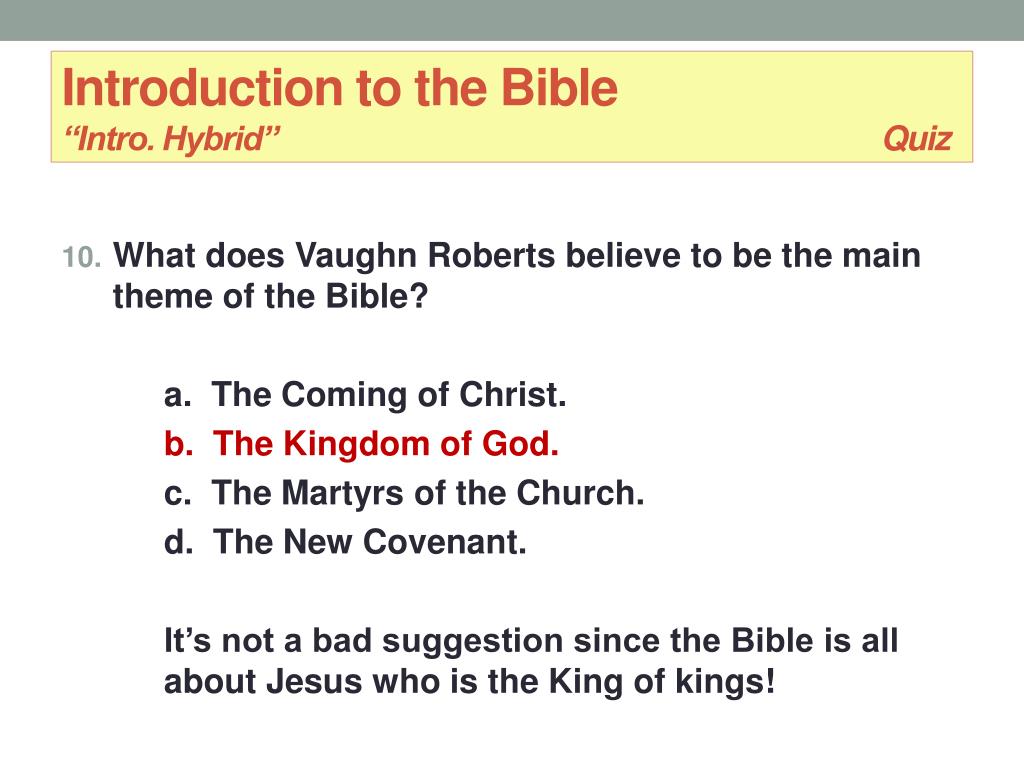 Introduction to the Bible
“Intro. Hybrid” Quiz

10. What does Vaughn Roberts believe to be the main theme of the Bible?

a. The Coming of Christ.
b. The Kingdom of God.
c. The Martyrs of the Church.
d. The New Covenant.

It’s not a bad suggestion since the Bible is all about Jesus who is the King of kings!